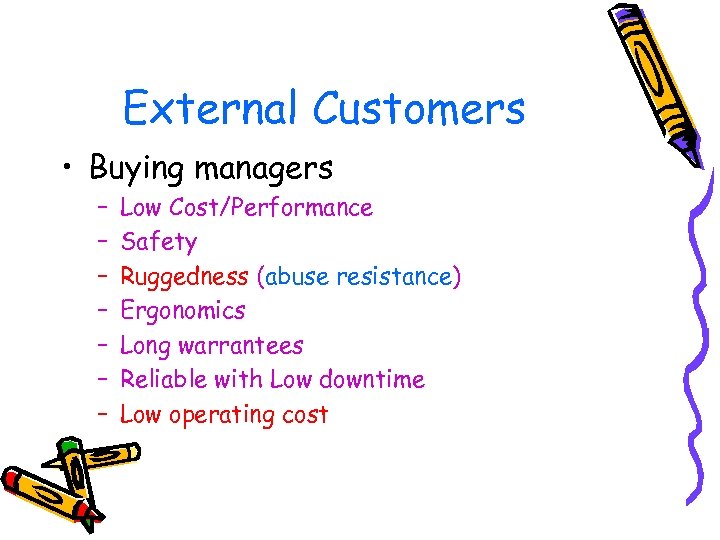 External Customers

• Buying managers
  – Low Cost/Performance
  – Safety
  – Ruggedness (abuse resistance)
  – Ergonomics
  – Long warrantees
  – Reliable with Low downtime
  – Low operating cost